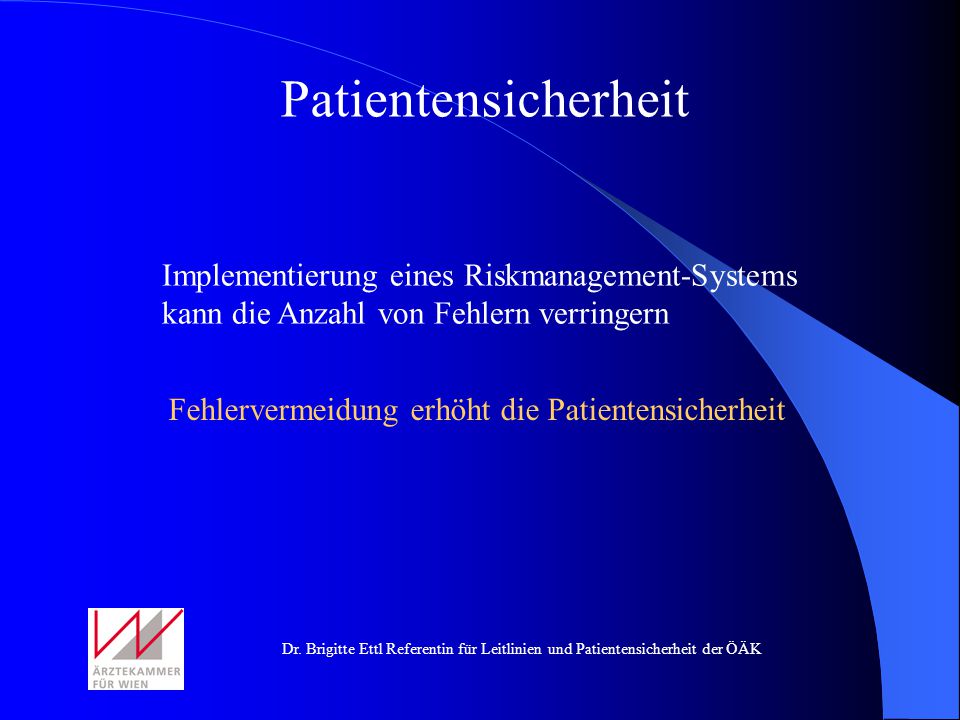 Patientensicherheit

Implementierung eines Riskmanagement-Systems kann die Anzahl von Fehlern verringern

Fehlervermeidung erhöht die Patientensicherheit

ÄRZTEKAMMER FÜR WIEN

Dr. Brigitte Ettl Referentin für Leitlinien und Patientensicherheit der ÖÄK